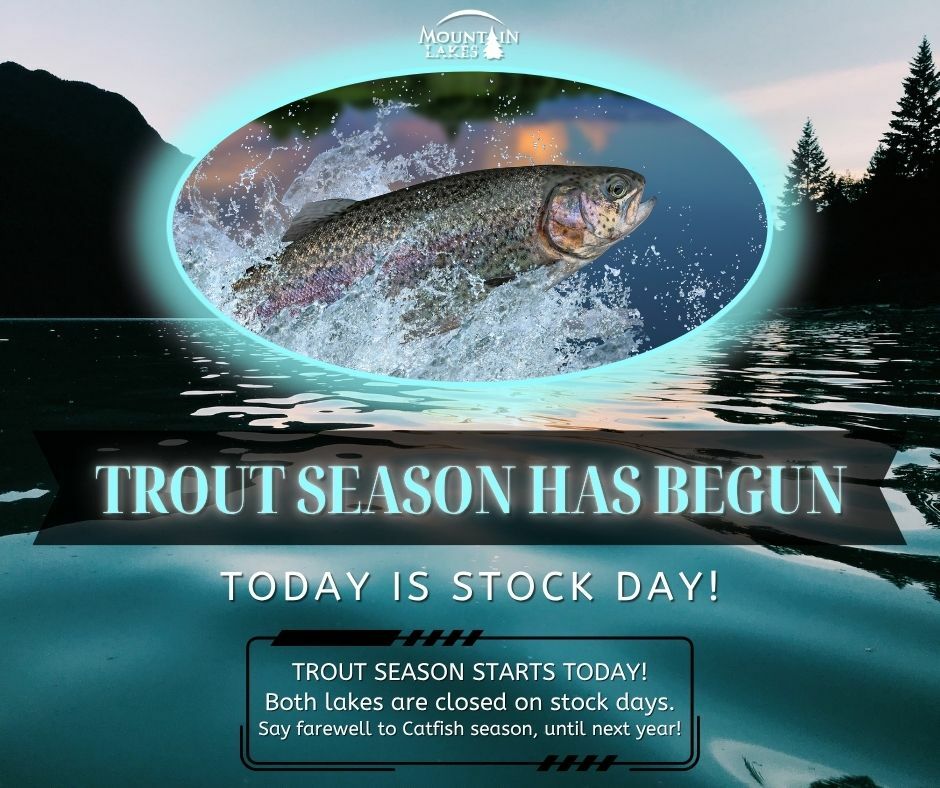 MOUNTAIN LAKES

TROUT SEASON HAS BEGUN

TODAY IS STOCK DAY!

TROUT SEASON STARTS TODAY!
Both lakes are closed on stock days.
Say farewell to Catfish season, until next year!